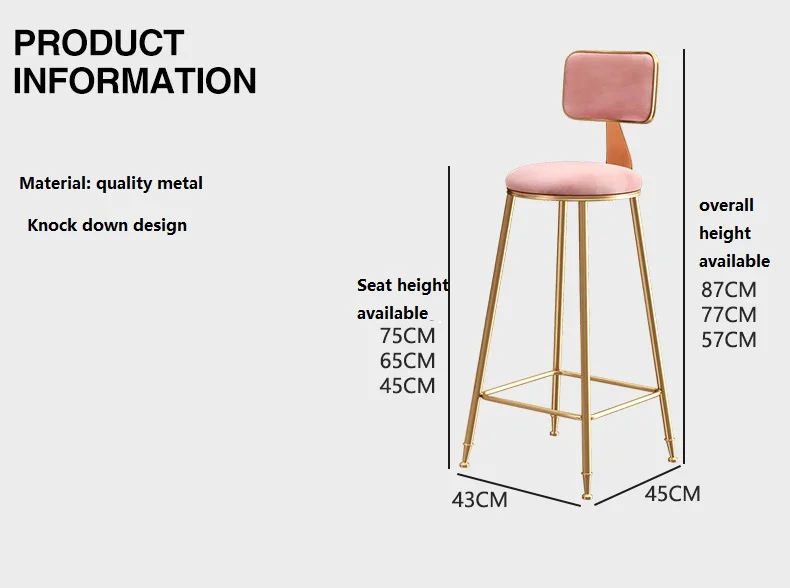 PRODUCT INFORMATION

Material: quality metal

Knock down design

Seat height available
75CM
65CM
45CM

overall height available
87CM
77CM
57CM

43CM

45CM